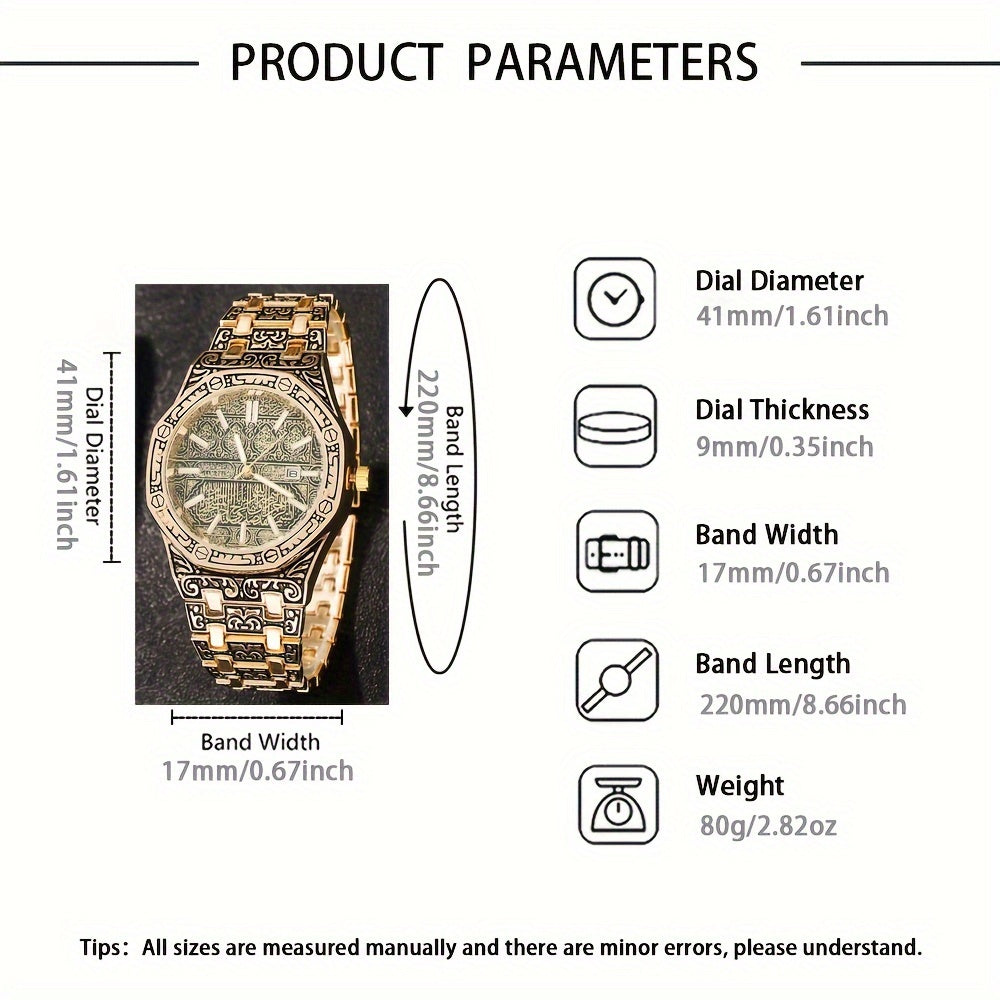 PRODUCT PARAMETERS

Dial Diameter
41mm/1.61inch

Band Length
220mm/8.66inch

Band Width
17mm/0.67inch

Dial Diameter
41mm/1.61inch

Dial Thickness
9mm/0.35inch

Band Width
17mm/0.67inch

Band Length
220mm/8.66inch

Weight
80g/2.82oz

Tips: All sizes are measured manually and there are minor errors, please understand.